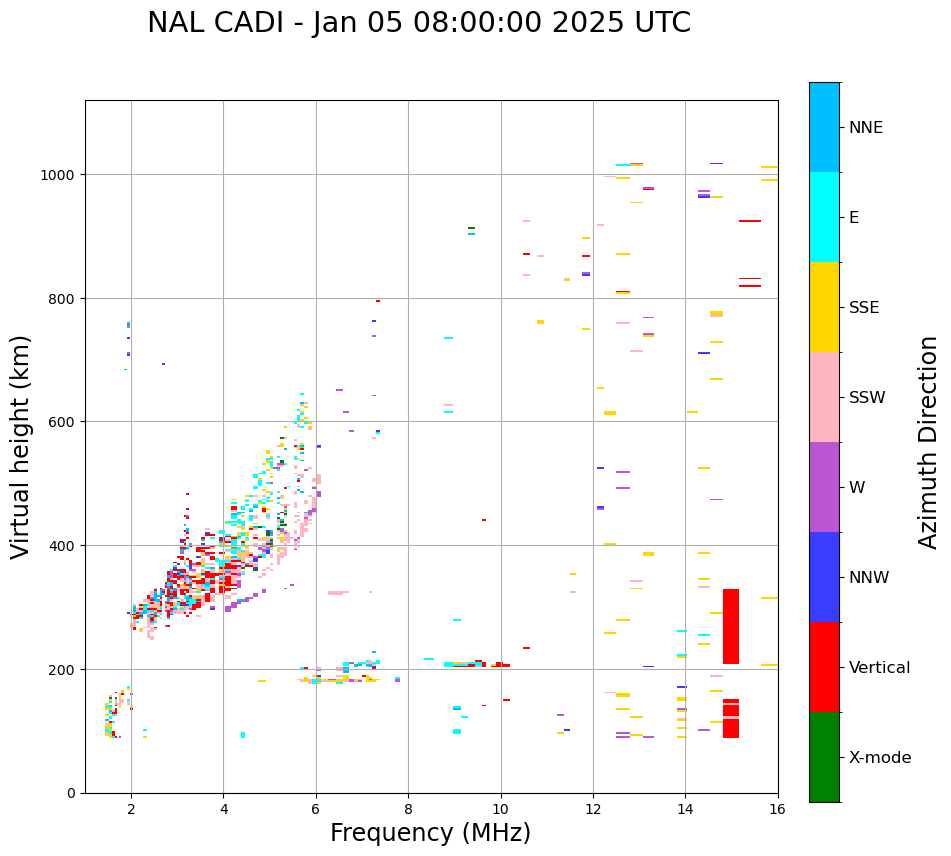 NAL CADI - Jan 05 08:00:00 2025 UTC

Virtual height (km)

1000
800
600
400
200
0

2
4
6
8
10
12
14
16

Frequency (MHz)

NNE
E
SSE
SSW
W
NNW
Vertical
X-mode

Azimuth Direction